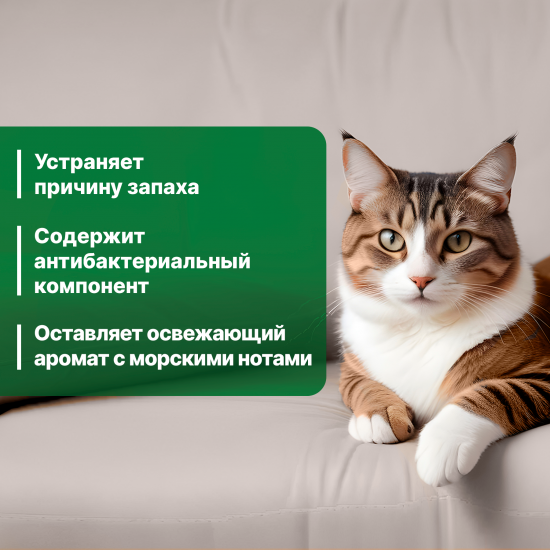 Устраняет причину запаха

Содержит антибактериальный компонент

Оставляет освежающий аромат с морскими нотами